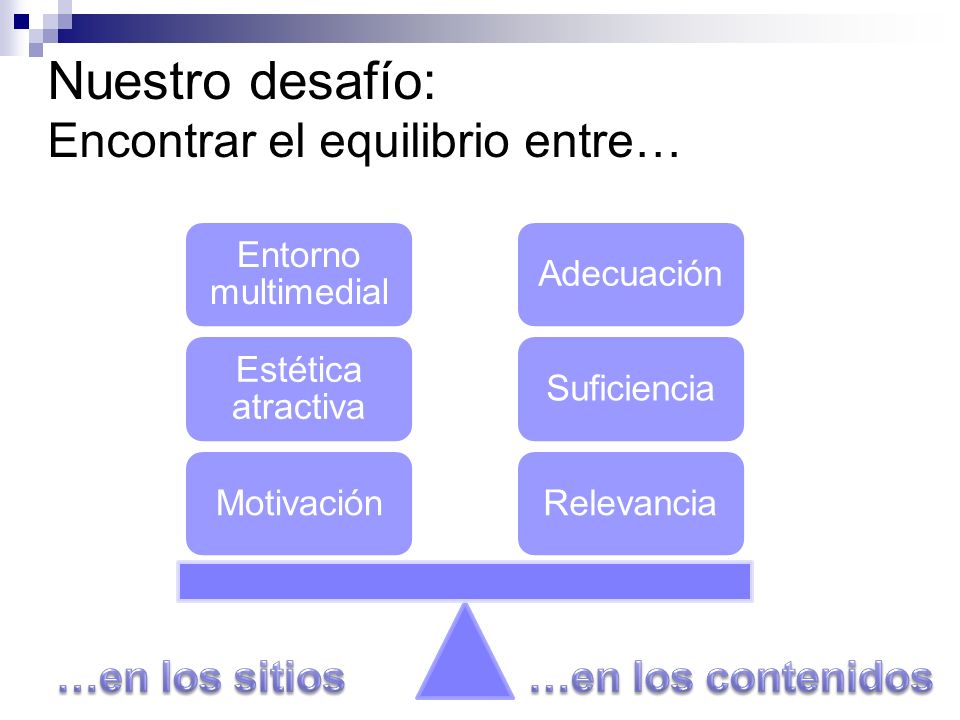 Nuestro desafío:
Encontrar el equilibrio entre…

Entorno multimedial

Estética atractiva

Motivación

Adecuación

Suficiencia

Relevancia

…en los sitios

…en los contenidos